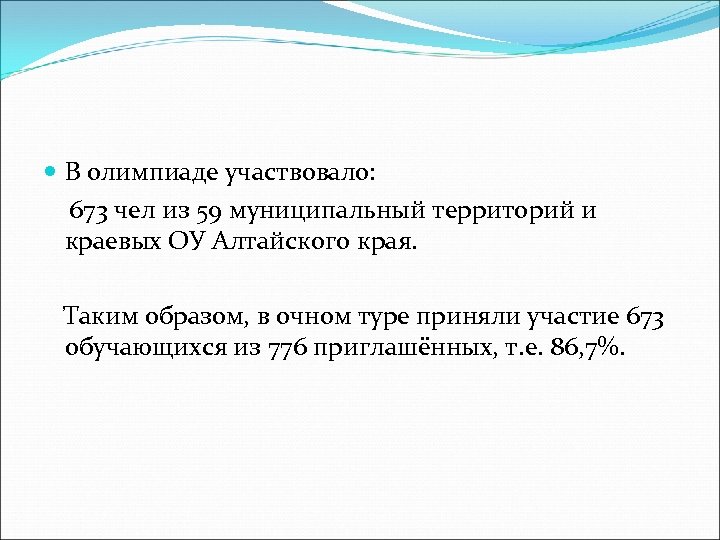 В олимпиаде участвовало:

673 чел из 59 муниципальный территорий и краевых ОУ Алтайского края.

Таким образом, в очном туре приняли участие 673 обучающихся из 776 приглашённых, т.е. 86,7%.